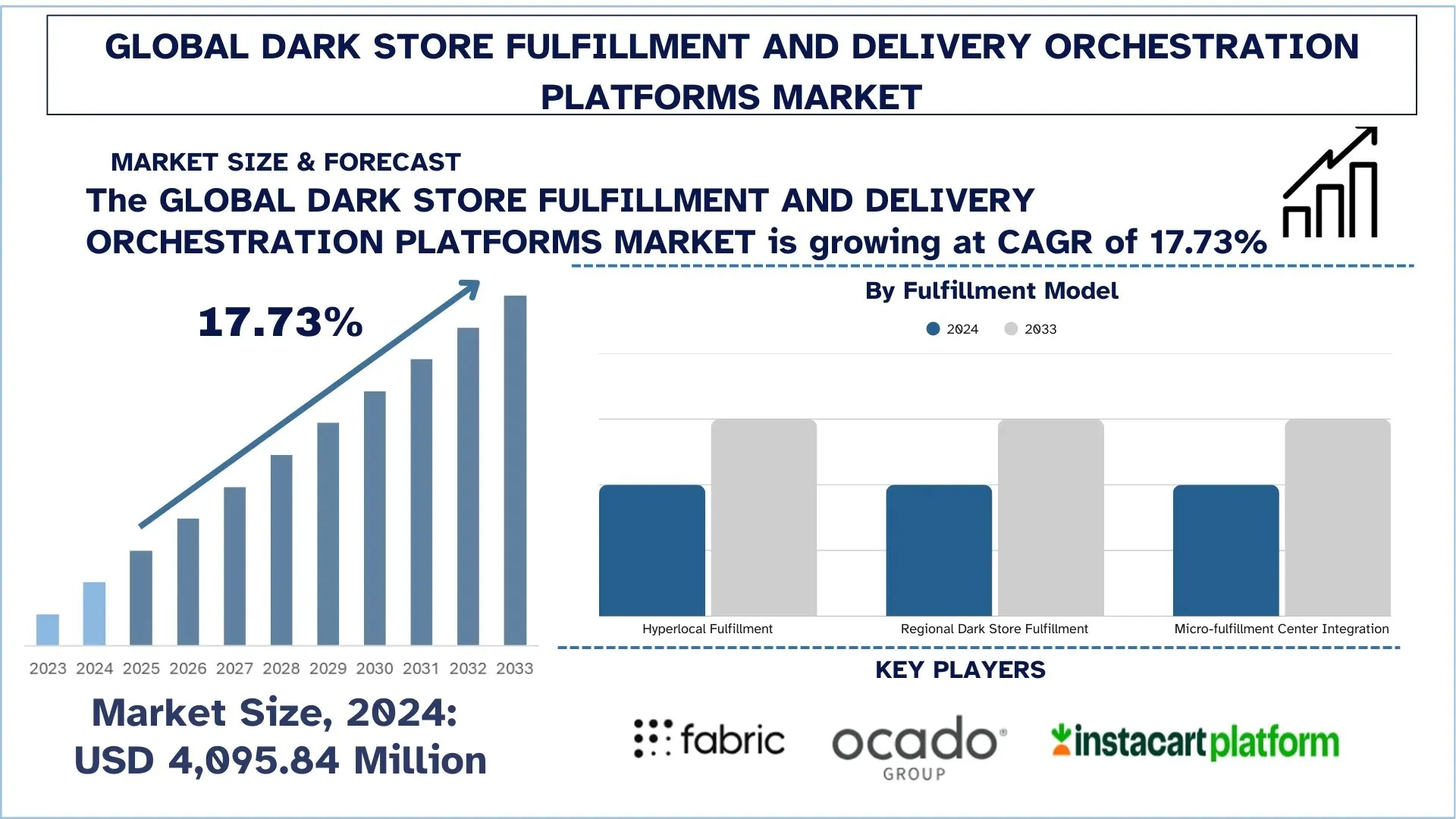 GLOBAL DARK STORE FULFILLMENT AND DELIVERY ORCHESTRATION PLATFORMS MARKET

MARKET SIZE & FORECAST

The GLOBAL DARK STORE FULFILLMENT AND DELIVERY ORCHESTRATION PLATFORMS MARKET is growing at CAGR of 17.73%

17.73%

2023 2024 2025 2026 2027 2028 2029 2030 2031 2032 2033

Market Size, 2024: USD 4,095.84 Million

By Fulfillment Model

2024 2033

Hyperlocal Fulfillment
Regional Dark Store Fulfillment
Micro-fulfillment Center Integration

KEY PLAYERS

fabric
ocado GROUP
instacart platform